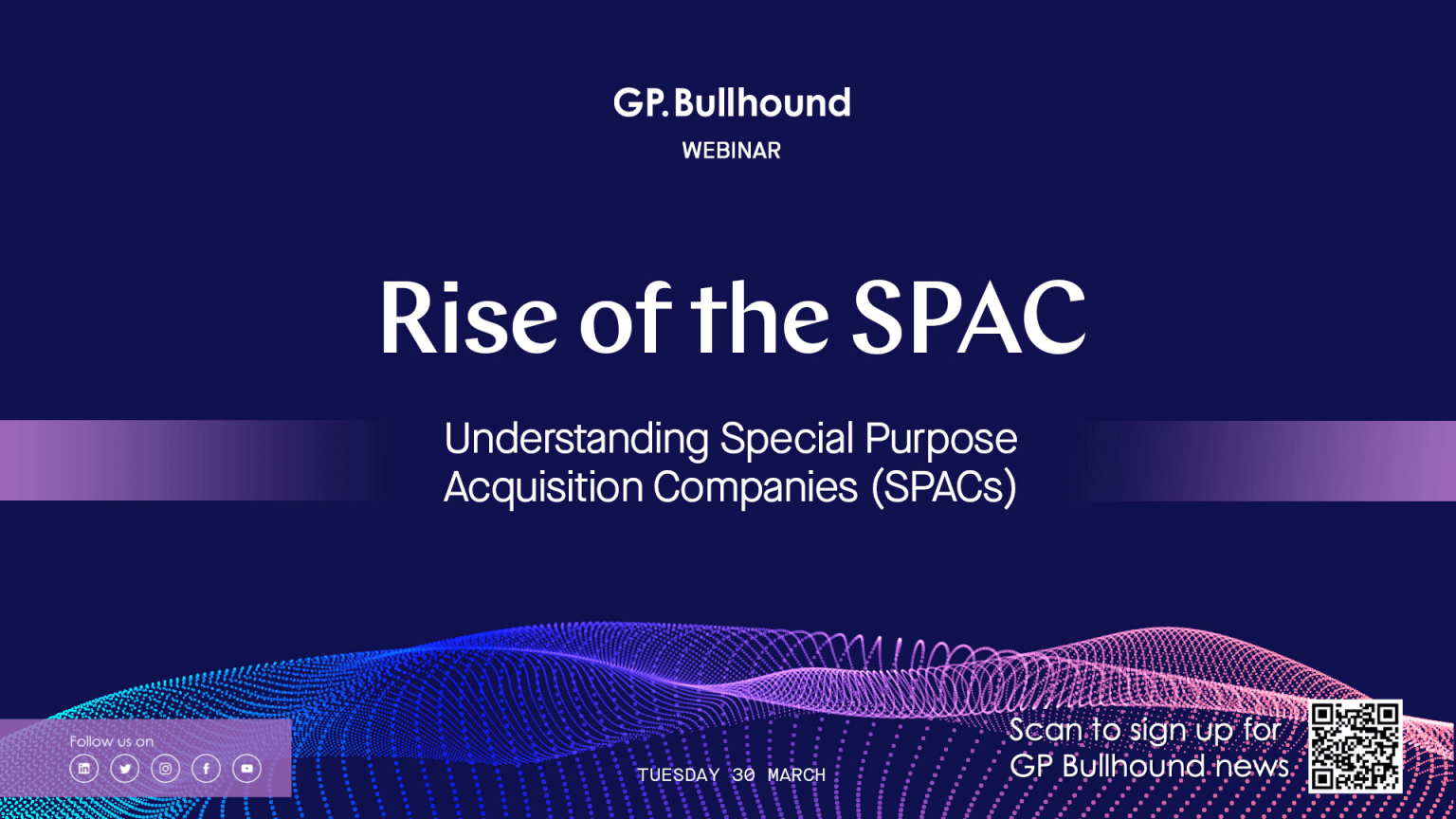 GP.Bullhound
WEBINAR

Rise of the SPAC

Understanding Special Purpose Acquisition Companies (SPACs)

Follow us on

TUESDAY 30 MARCH

Scan to sign up for GP Bullhound news